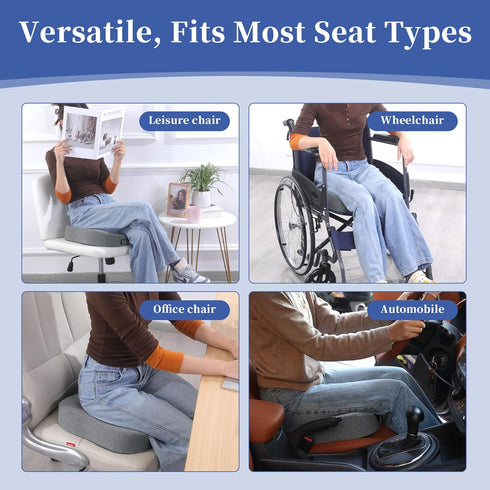 Versatile, Fits Most Seat Types

Leisure chair

Wheelchair

Office chair

Automobile